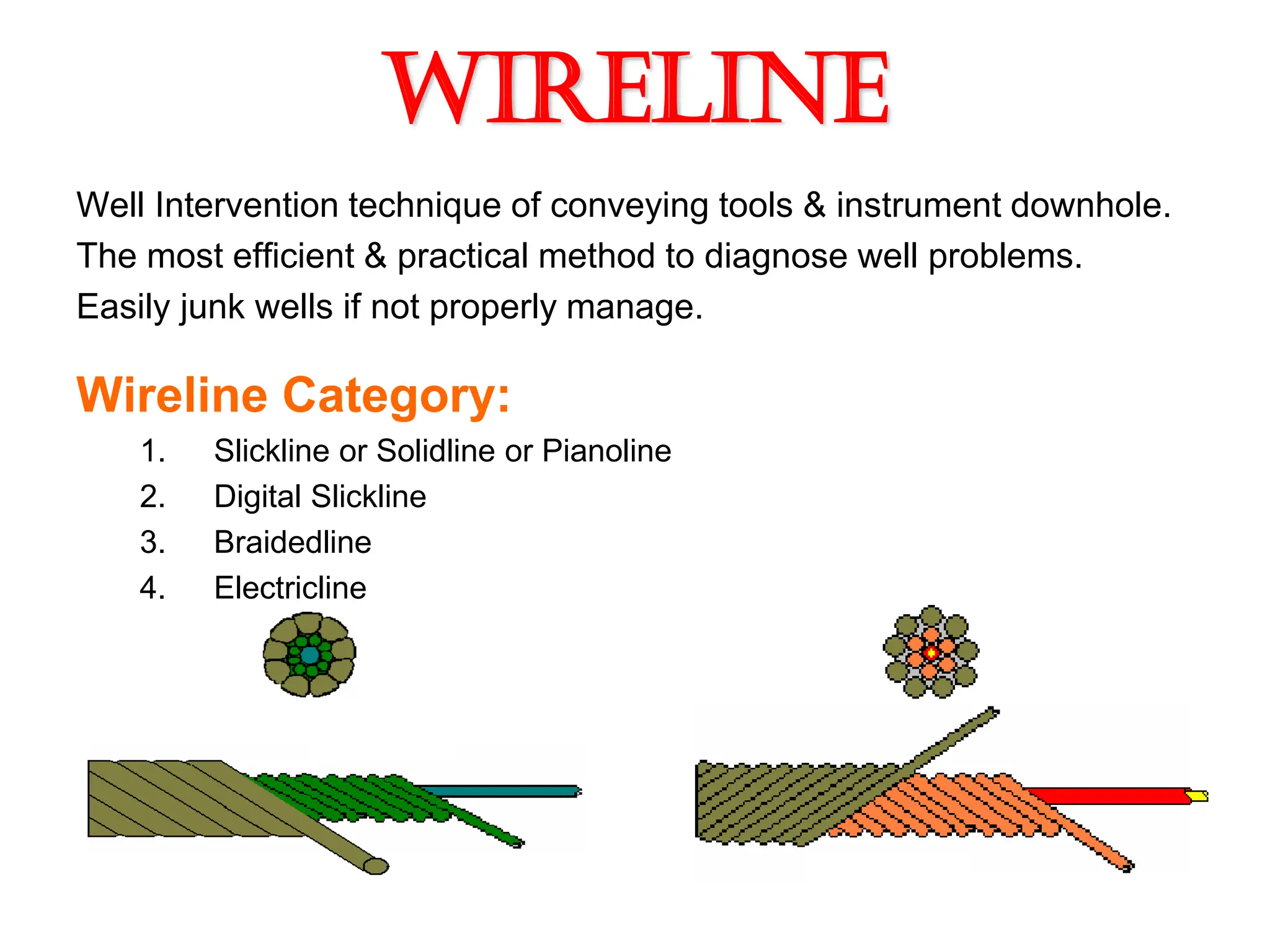 WIRELINE

Well Intervention technique of conveying tools & instrument downhole.

The most efficient & practical method to diagnose well problems.

Easily junk wells if not properly manage.

Wireline Category:

1. Slickline or Solidline or Pianoline
2. Digital Slickline
3. Braidedline
4. Electricline